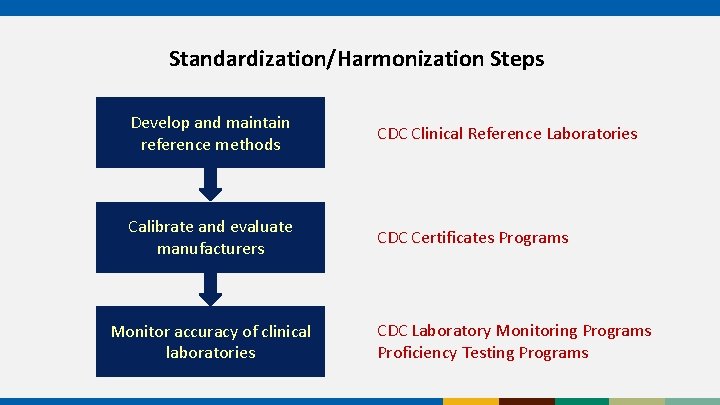 Standardization/Harmonization Steps

Develop and maintain reference methods

CDC Clinical Reference Laboratories

Calibrate and evaluate manufacturers

CDC Certificates Programs

Monitor accuracy of clinical laboratories

CDC Laboratory Monitoring Programs
Proficiency Testing Programs